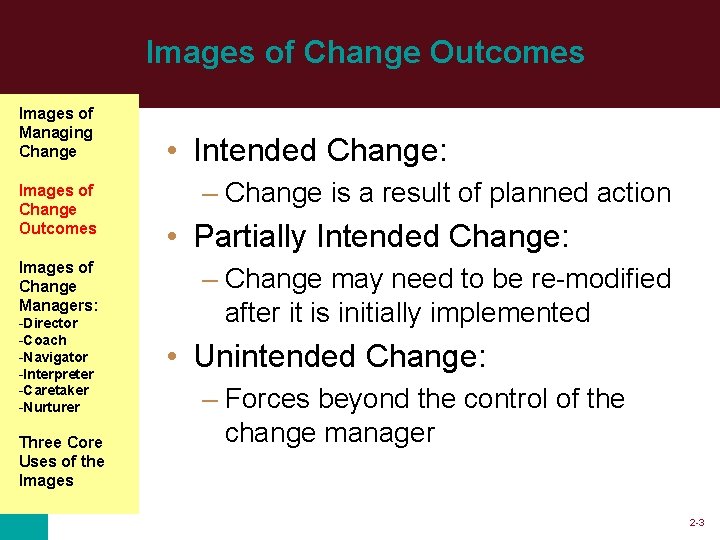 Images of Change Outcomes

Images of Managing Change

Images of Change Outcomes

Images of Change Managers:
-Director
-Coach
-Navigator
-Interpreter
-Caretaker
-Nurturer

Three Core Uses of the Images

• Intended Change:
– Change is a result of planned action
• Partially Intended Change:
– Change may need to be re-modified after it is initially implemented
• Unintended Change:
– Forces beyond the control of the change manager

2-3